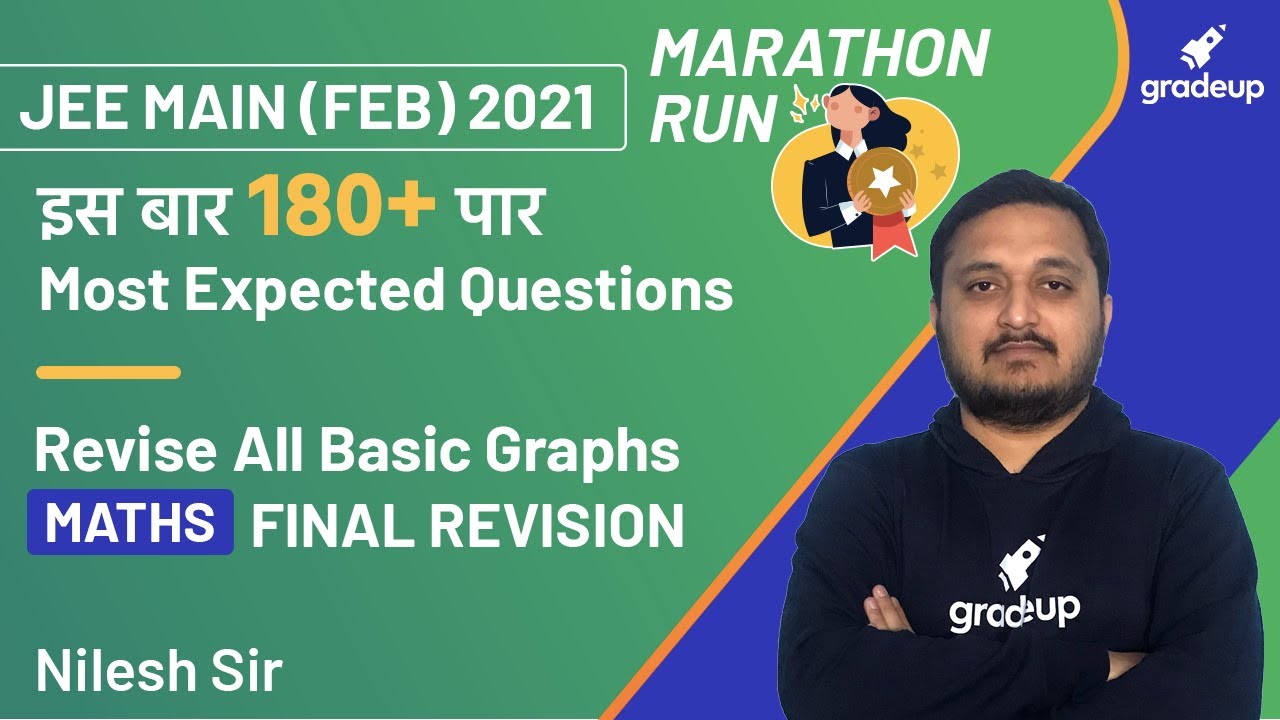 JEE MAIN (FEB) 2021

MARATHON RUN

gradeup

इस बार 180+ पार
Most Expected Questions

Revise All Basic Graphs
MATHS FINAL REVISION

Nilesh Sir

gradeup